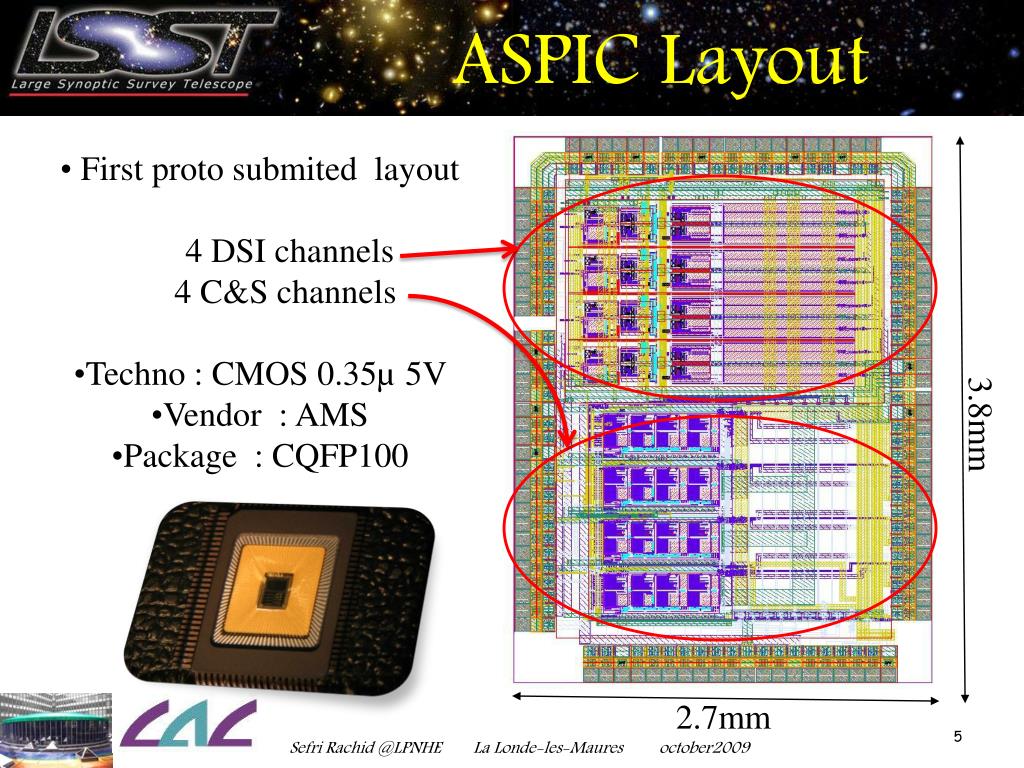 LSST
Large Synoptic Survey Telescope

ASPIC Layout

• First proto submited layout

4 DSI channels
4 C&S channels

•Techno : CMOS 0.35µ 5V
•Vendor : AMS
•Package : CQFP100

3.8mm

2.7mm

LAL

Sefri Rachid @LPNHE La Londe-les-Maures october2009

5